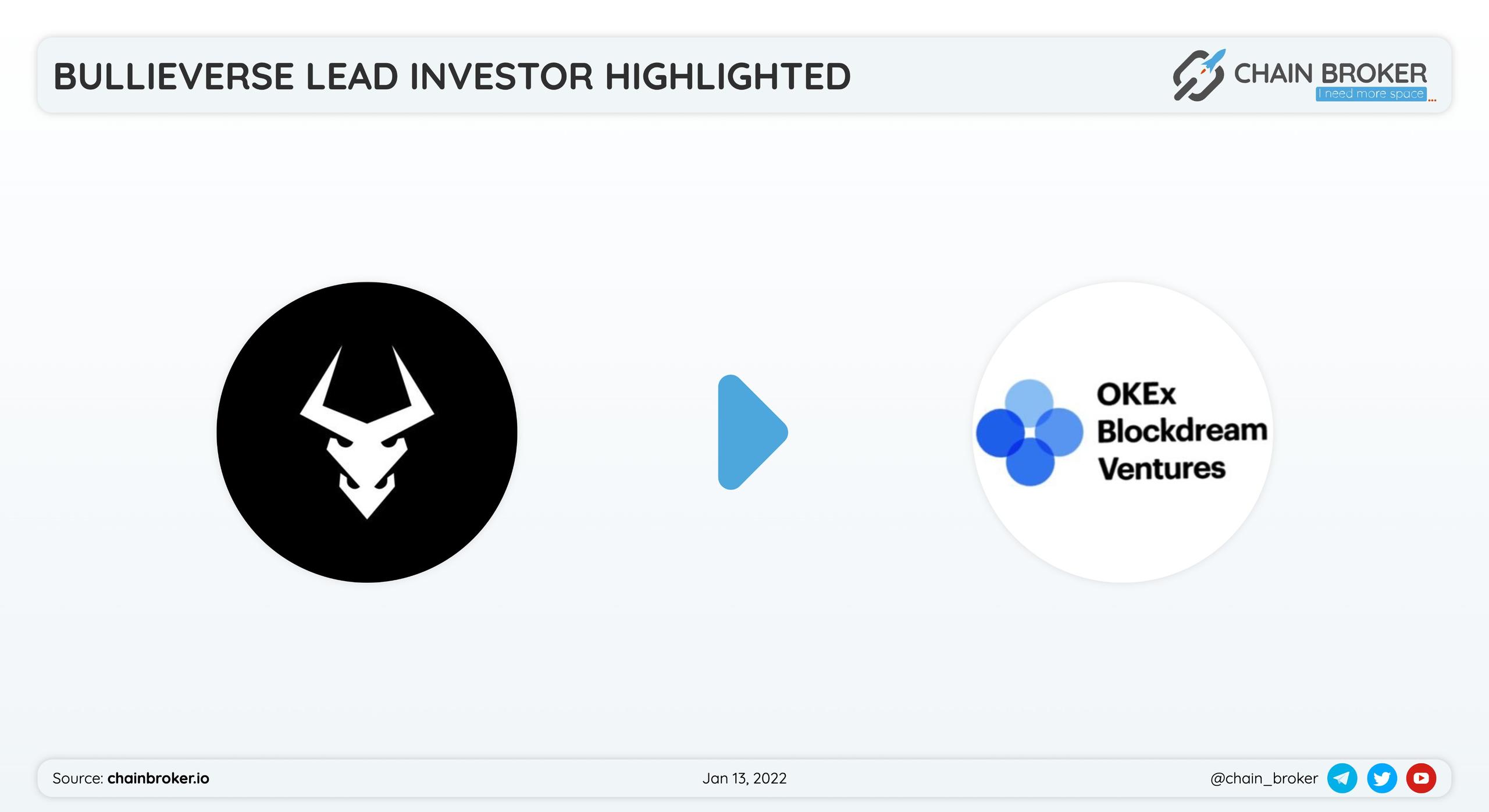 BULLIEVERSE LEAD INVESTOR HIGHLIGHTED

CHAIN BROKER
I need more space...

OKEx
Blockdream
Ventures

Source: chainbroker.io

Jan 13, 2022

@chain_broker